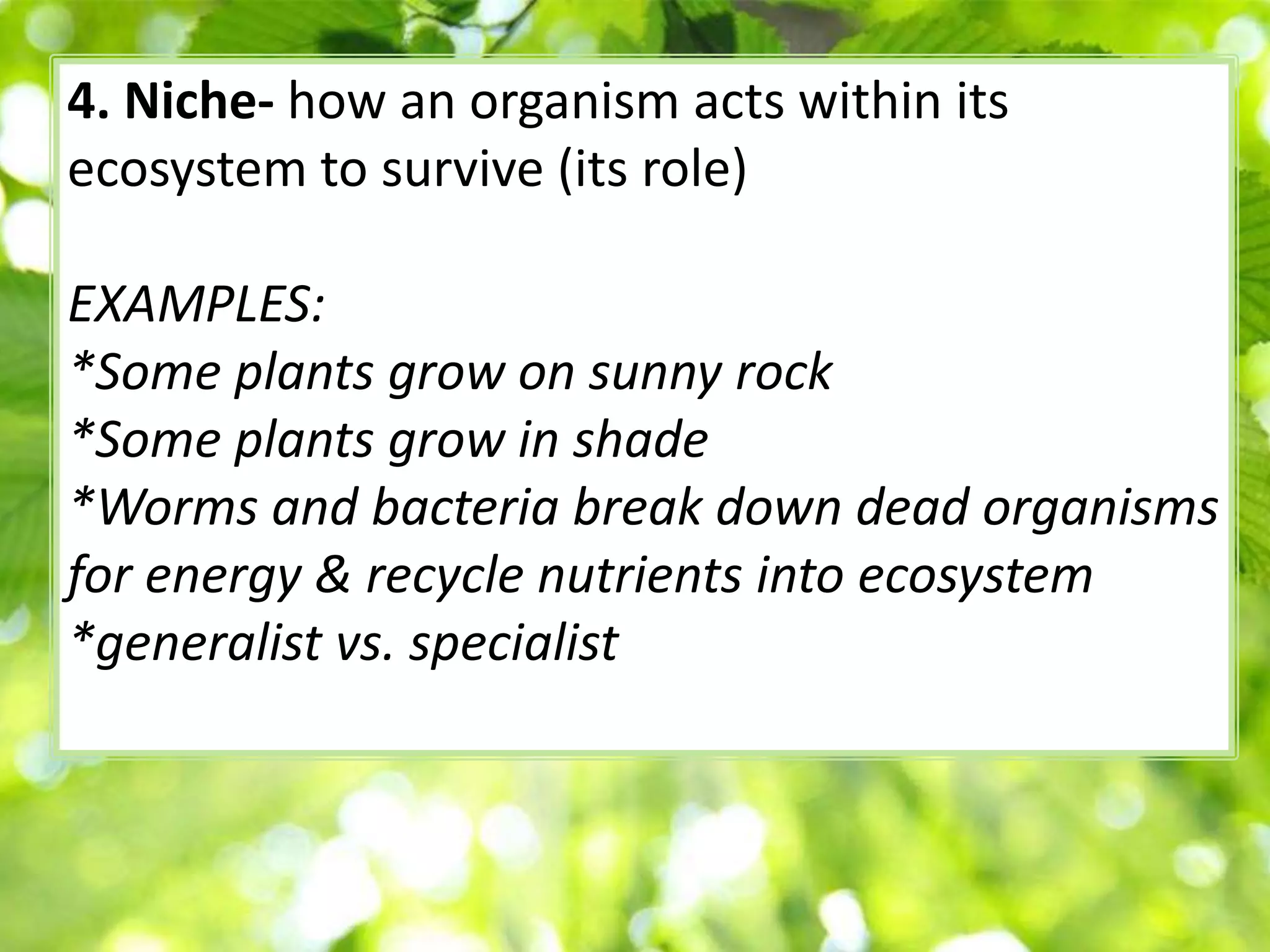 4. Niche- how an organism acts within its ecosystem to survive (its role)

EXAMPLES:
*Some plants grow on sunny rock
*Some plants grow in shade
*Worms and bacteria break down dead organisms for energy & recycle nutrients into ecosystem
*generalist vs. specialist